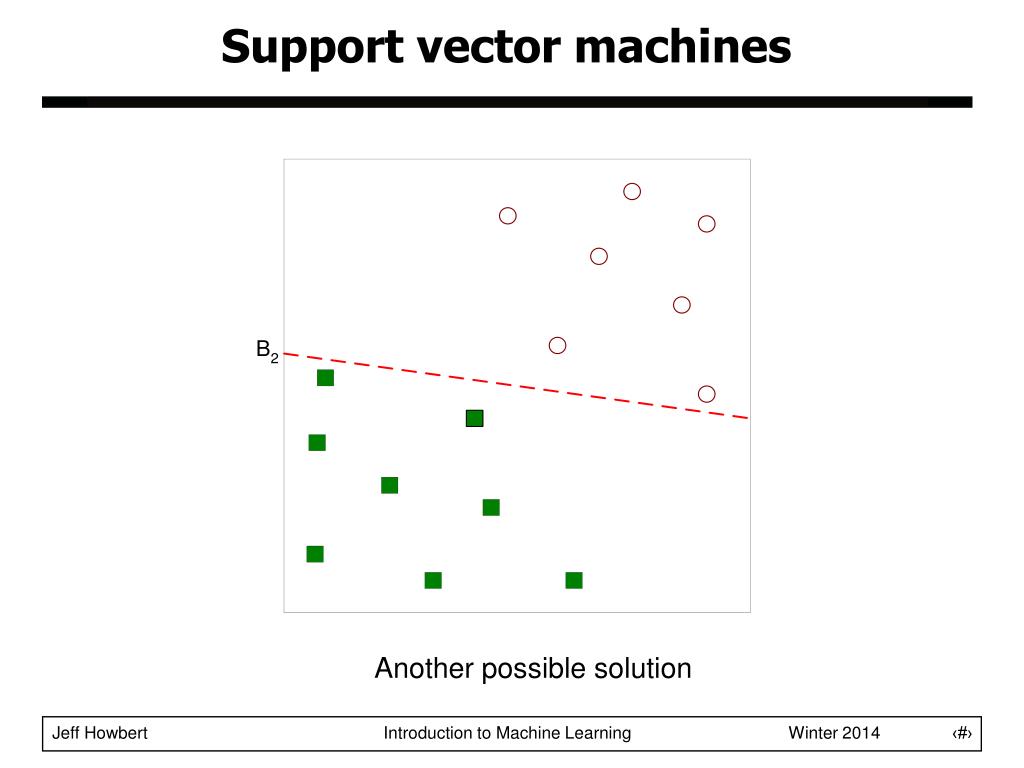 Support vector machines

$B_2$

Another possible solution

Jeff Howbert Introduction to Machine Learning Winter 2014 ‹#›